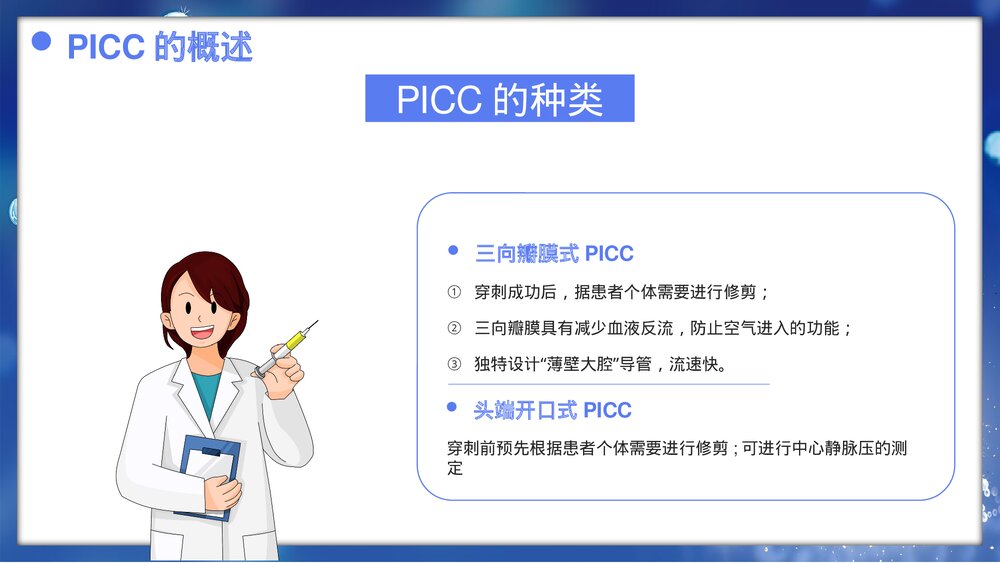 PICC 的概述

PICC 的种类

三向瓣膜式 PICC

① 穿刺成功后，据患者个体需要进行修剪；

② 三向瓣膜具有减少血液反流，防止空气进入的功能；

③ 独特设计“薄壁大腔”导管，流速快。

头端开口式 PICC

穿刺前预先根据患者个体需要进行修剪；可进行中心静脉压的测定